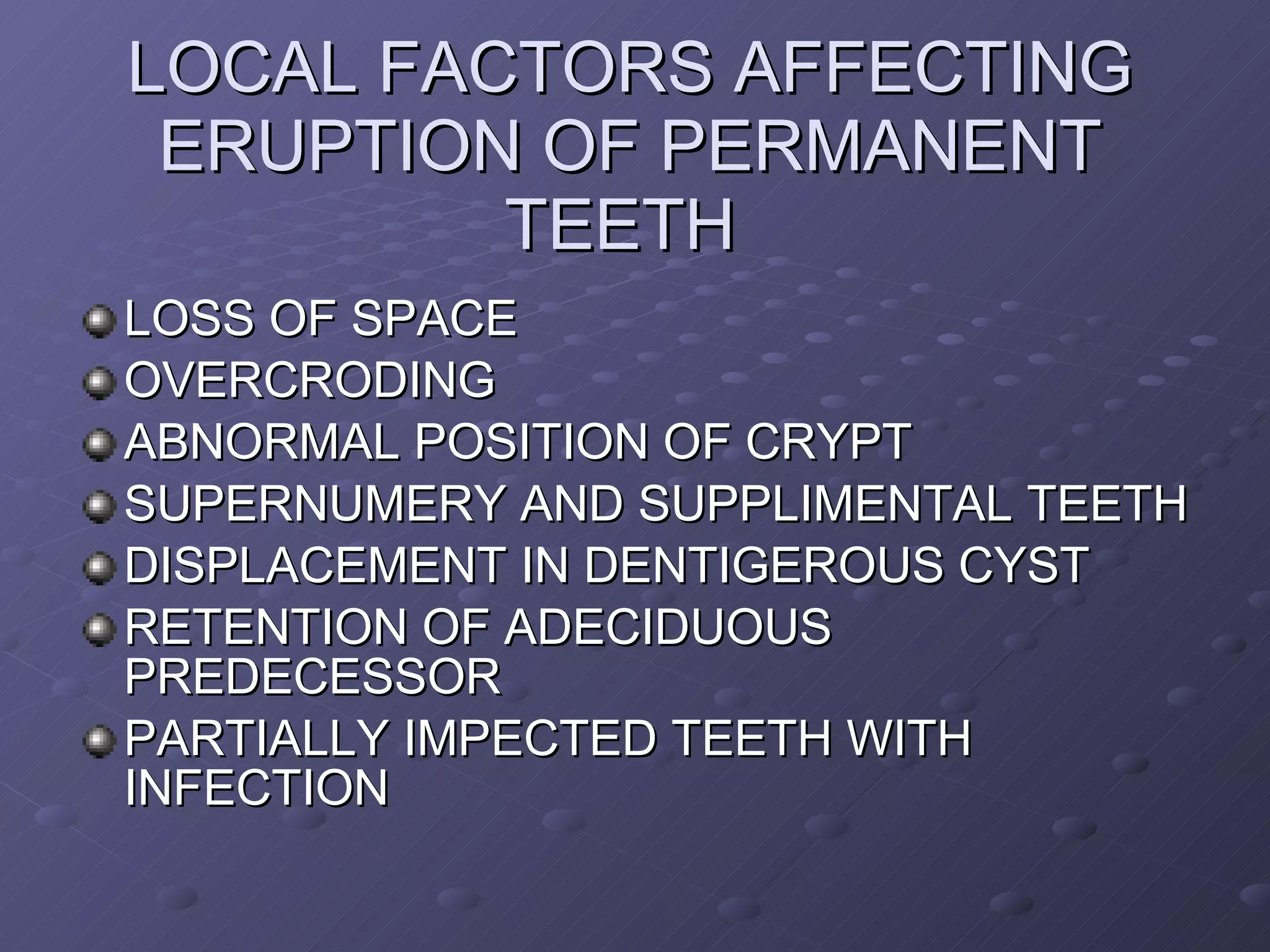 LOCAL FACTORS AFFECTING ERUPTION OF PERMANENT TEETH

LOSS OF SPACE
OVERCRODING
ABNORMAL POSITION OF CRYPT
SUPERNUMERY AND SUPPLIMENTAL TEETH
DISPLACEMENT IN DENTIGEROUS CYST
RETENTION OF ADECIDUOUS PREDECESSOR
PARTIALLY IMPECTED TEETH WITH INFECTION